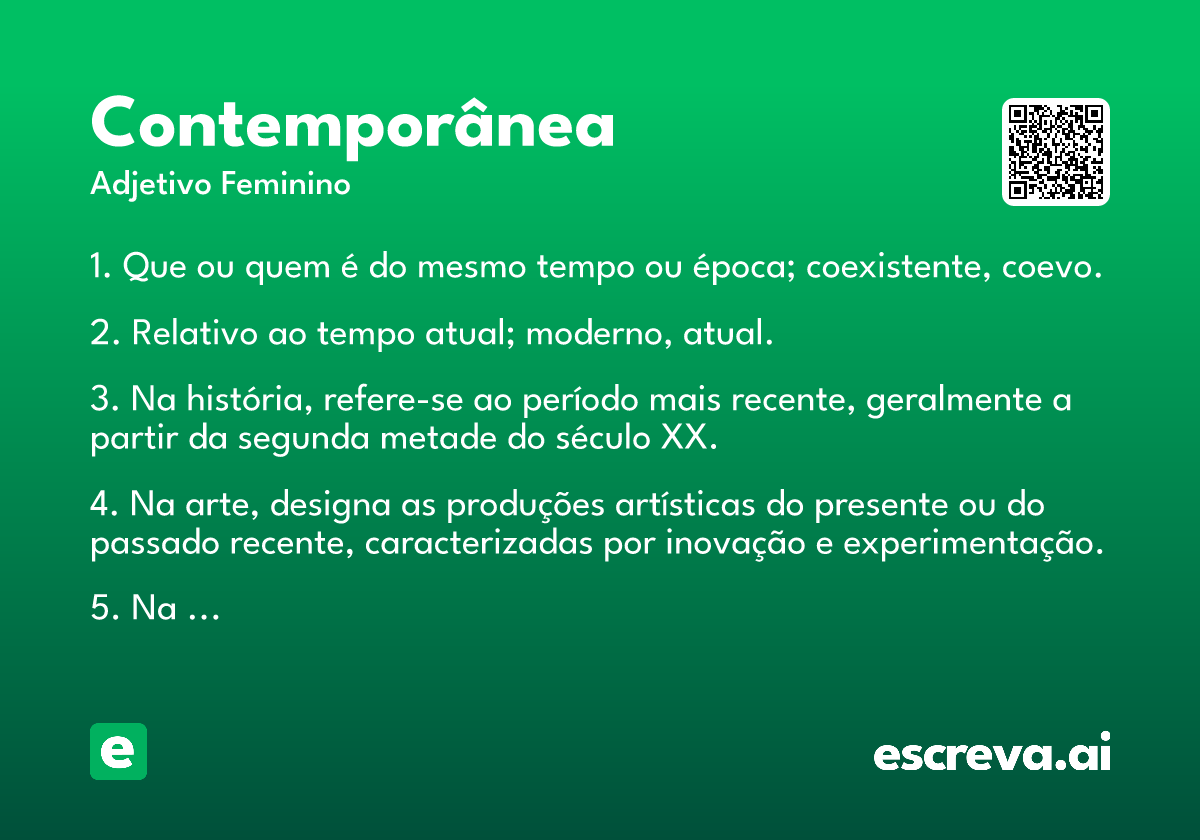 Contemporânea

Adjetivo Feminino

1. Que ou quem é do mesmo tempo ou época; coexistente, coevo.

2. Relativo ao tempo atual; moderno, atual.

3. Na história, refere-se ao período mais recente, geralmente a partir da segunda metade do século XX.

4. Na arte, designa as produções artísticas do presente ou do passado recente, caracterizadas por inovação e experimentação.

5. Na ...

e

escreva.ai